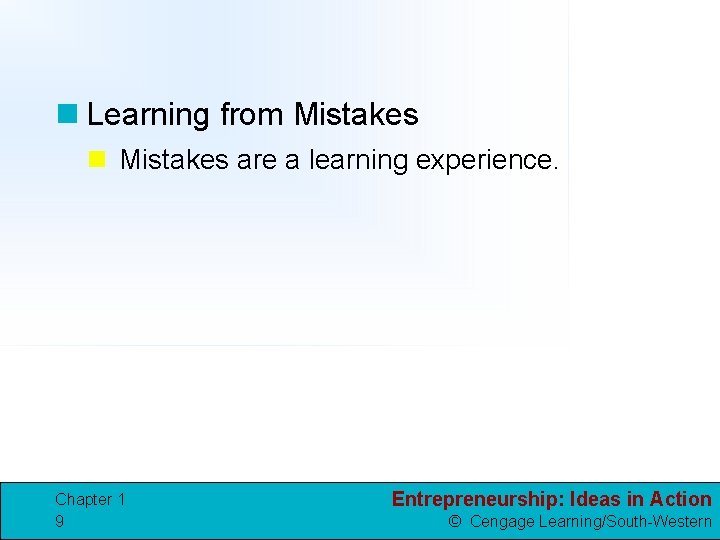 Learning from Mistakes

Mistakes are a learning experience.

Chapter 1
9

Entrepreneurship: Ideas in Action
© Cengage Learning/South-Western